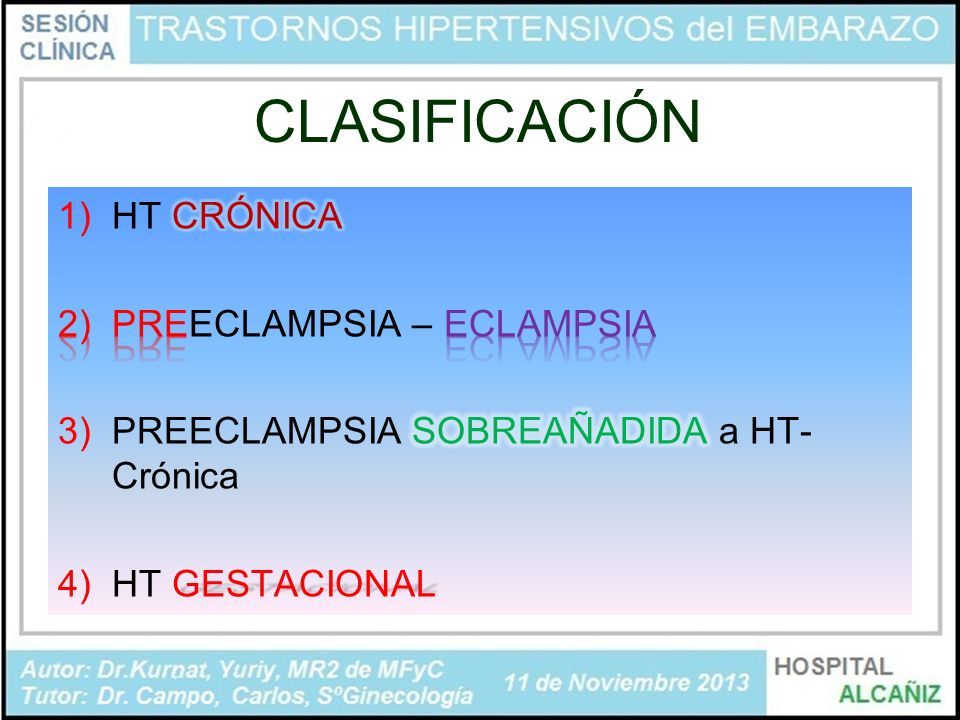 SESIÓN CLÍNICA

TRASTORNOS HIPERTENSIVOS del EMBARAZO

CLASIFICACIÓN

1) HT CRÓNICA

2) PREECLAMPSIA – ECLAMPSIA

3) PREECLAMPSIA SOBREAÑADIDA a HT-Crónica

4) HT GESTACIONAL

Autor: Dr.Kurnat, Yuriy, MR2 de MFyC
Tutor: Dr. Campo, Carlos, SºGinecología

11 de Noviembre 2013

HOSPITAL
ALCAÑIZ